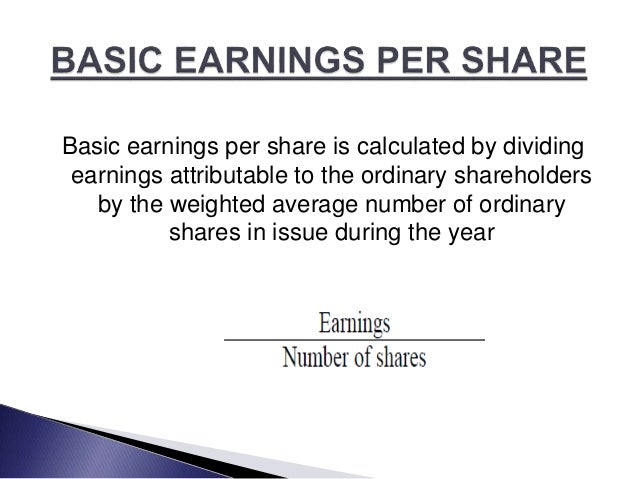 BASIC EARNINGS PER SHARE

Basic earnings per share is calculated by dividing earnings attributable to the ordinary shareholders by the weighted average number of ordinary shares in issue during the year

$\frac{\text{Earnings}}{\text{Number of shares}}$